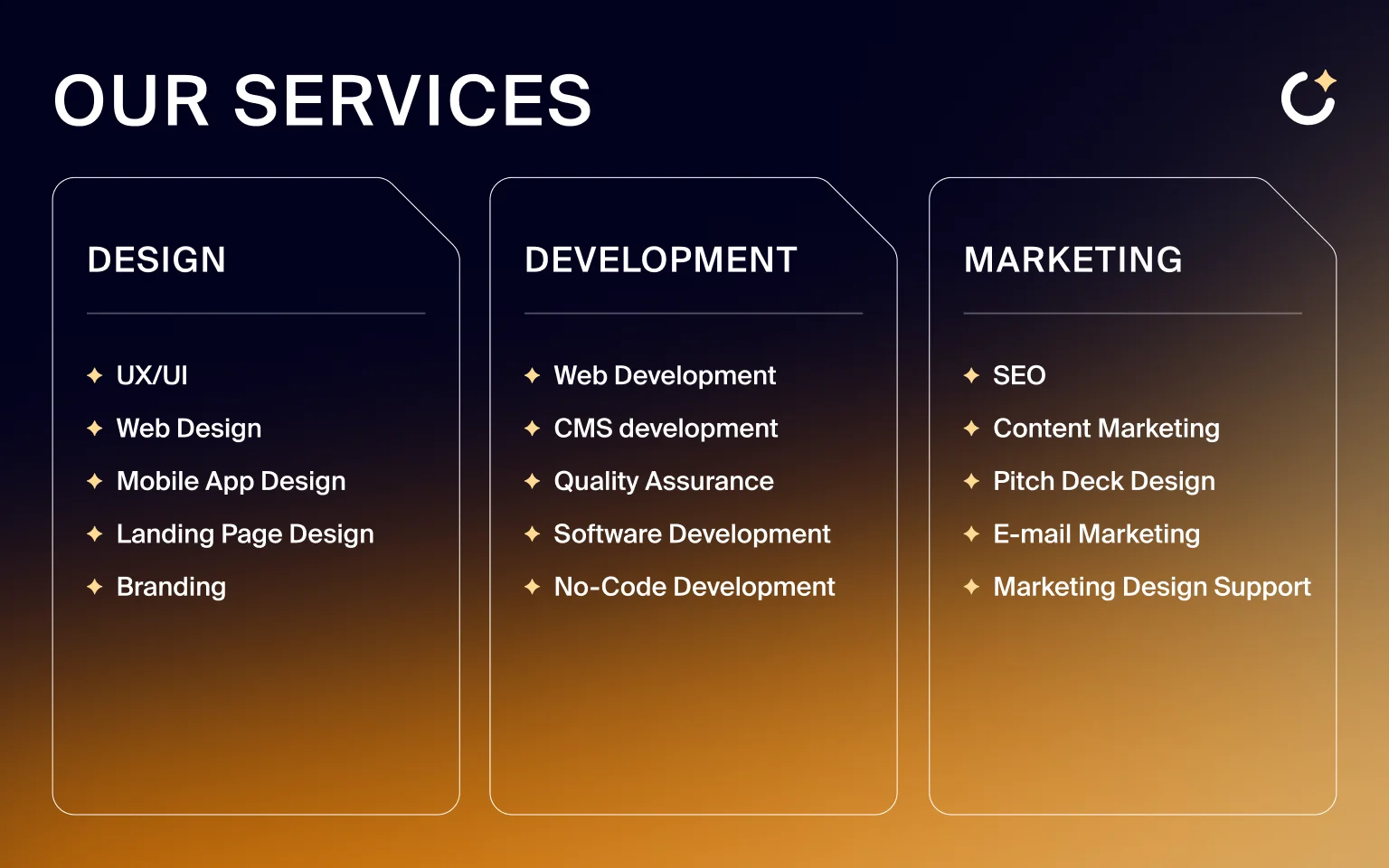 OUR SERVICES

DESIGN

✦ UX/UI
✦ Web Design
✦ Mobile App Design
✦ Landing Page Design
✦ Branding

DEVELOPMENT

✦ Web Development
✦ CMS development
✦ Quality Assurance
✦ Software Development
✦ No-Code Development

MARKETING

✦ SEO
✦ Content Marketing
✦ Pitch Deck Design
✦ E-mail Marketing
✦ Marketing Design Support